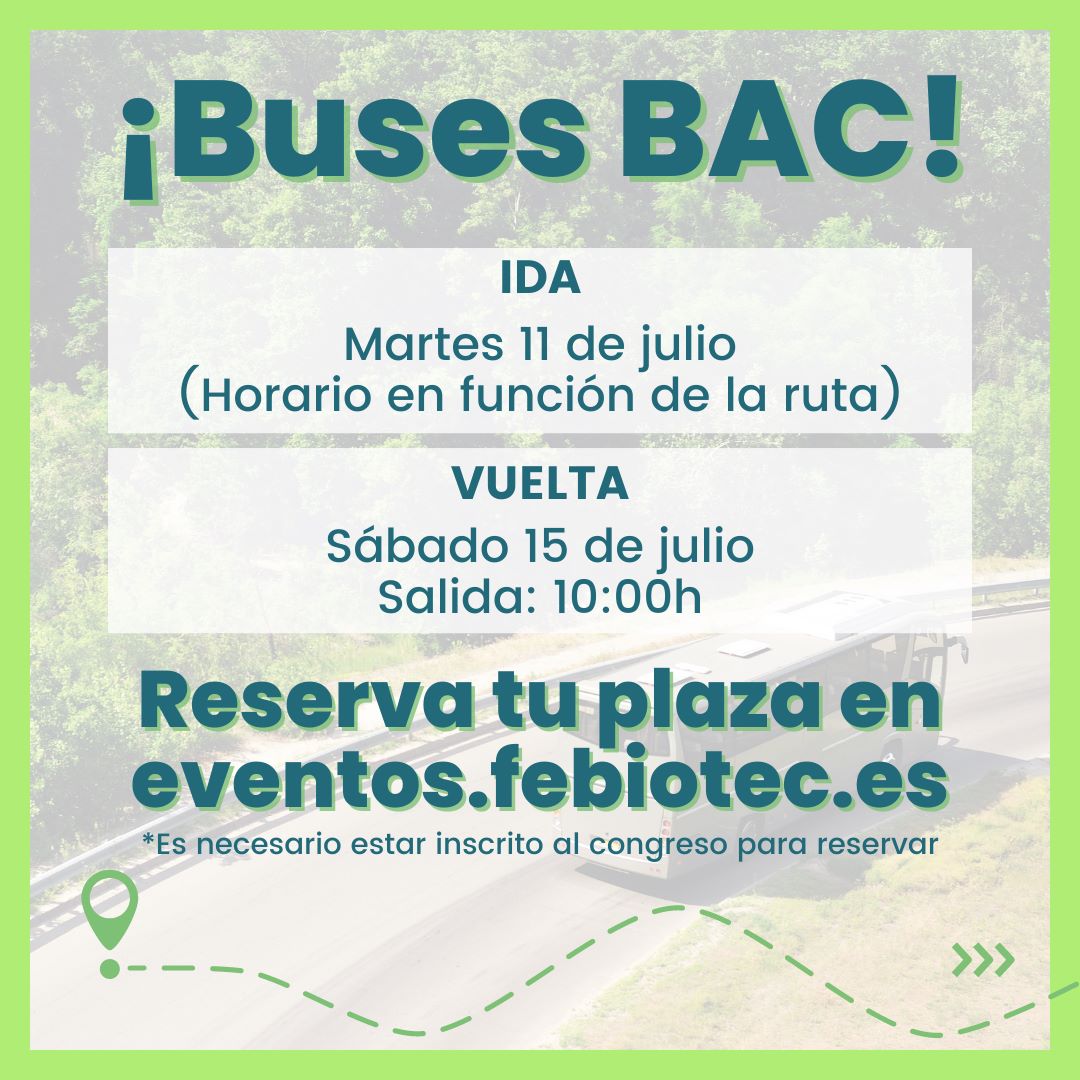 ¡Buses BAC!

IDA

Martes 11 de julio
(Horario en función de la ruta)

VUELTA

Sábado 15 de julio
Salida: 10:00h

Reserva tu plaza en eventos.febiotec.es

*Es necesario estar inscrito al congreso para reservar